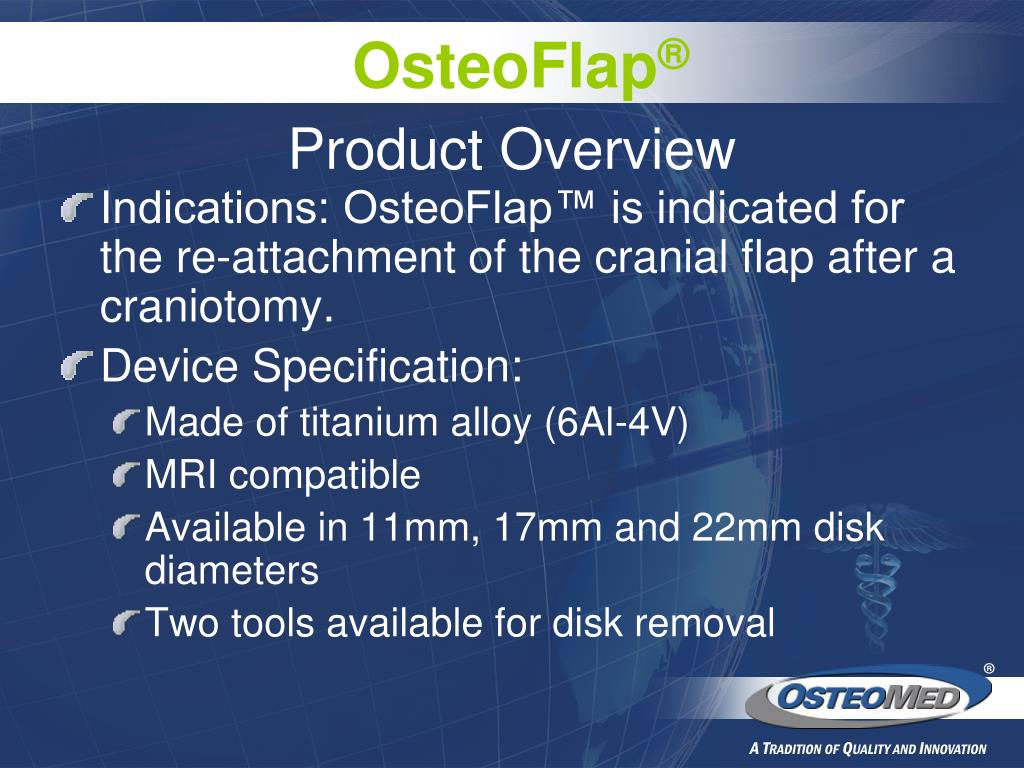 OsteoFlap®

Product Overview

Indications: OsteoFlap™ is indicated for the re-attachment of the cranial flap after a craniotomy.

Device Specification:

Made of titanium alloy (6Al-4V)

MRI compatible

Available in 11mm, 17mm and 22mm disk diameters

Two tools available for disk removal

OSTEOMED®

A TRADITION OF QUALITY AND INNOVATION